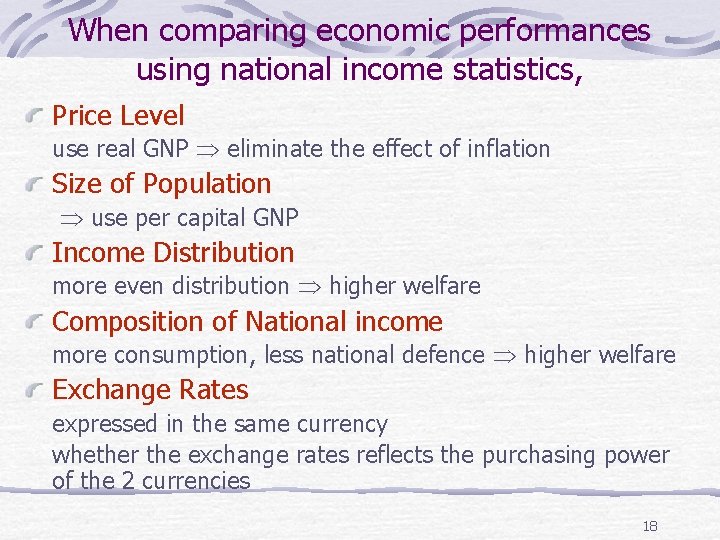 When comparing economic performances using national income statistics,

Price Level

use real GNP $\Rightarrow$ eliminate the effect of inflation

Size of Population

$\Rightarrow$ use per capital GNP

Income Distribution

more even distribution $\Rightarrow$ higher welfare

Composition of National income

more consumption, less national defence $\Rightarrow$ higher welfare

Exchange Rates

expressed in the same currency

whether the exchange rates reflects the purchasing power of the 2 currencies

18